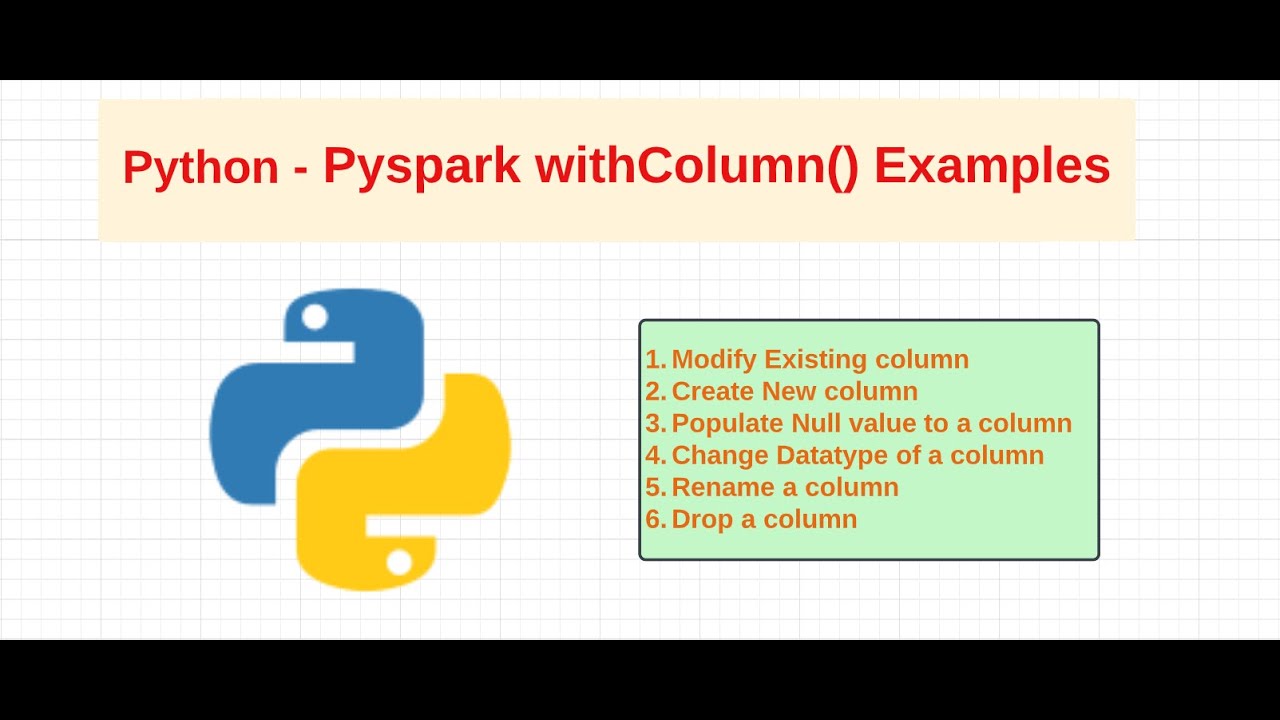 Python - Pyspark withColumn() Examples

1. Modify Existing column
2. Create New column
3. Populate Null value to a column
4. Change Datatype of a column
5. Rename a column
6. Drop a column